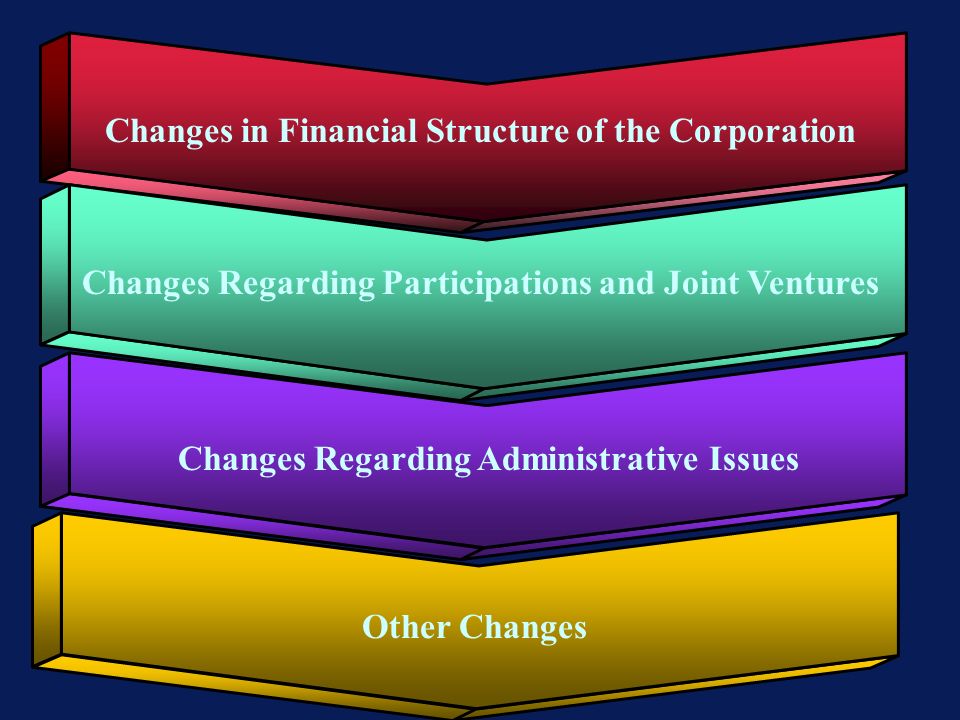 Changes in Financial Structure of the Corporation

Changes Regarding Participations and Joint Ventures

Changes Regarding Administrative Issues

Other Changes